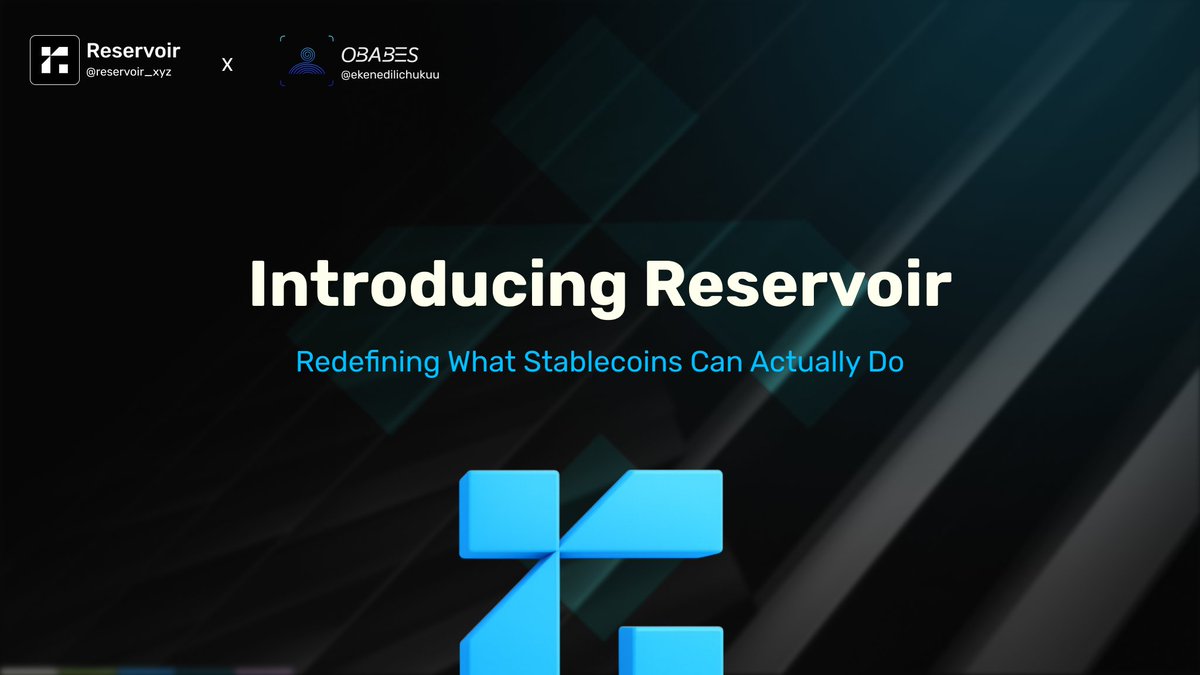 Reservoir
@reservoir_xyz

X

OBABES
@ekenedilichukuu

Introducing Reservoir

Redefining What Stablecoins Can Actually Do